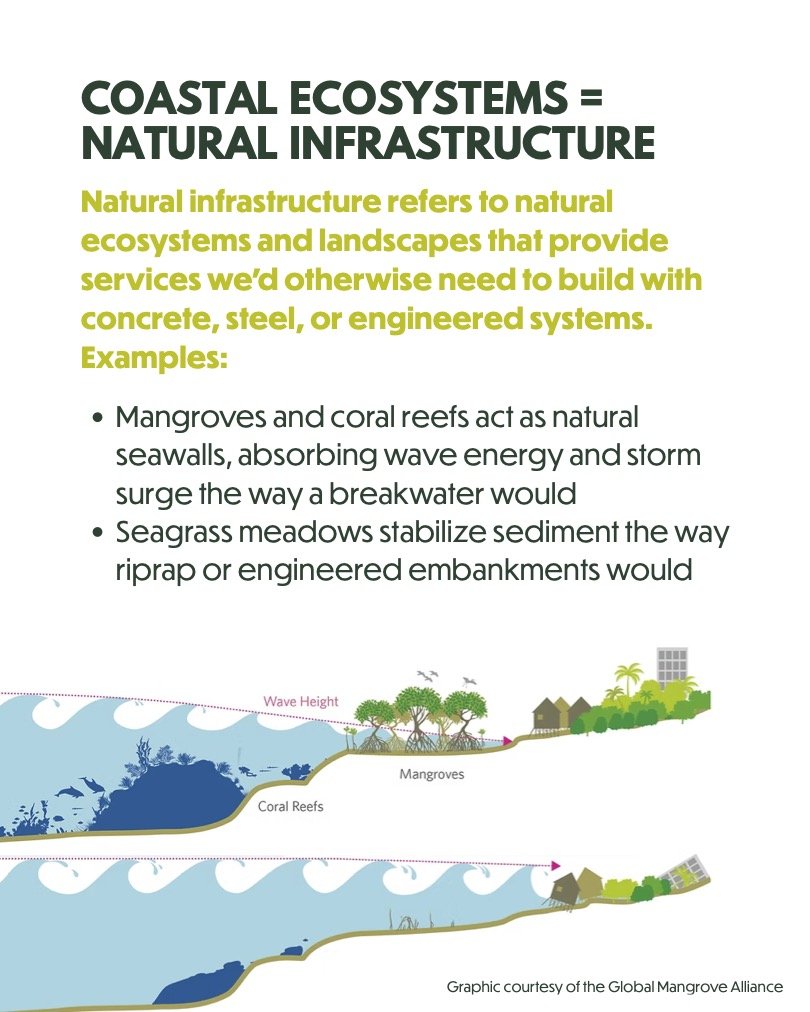 COASTAL ECOSYSTEMS = NATURAL INFRASTRUCTURE

Natural infrastructure refers to natural ecosystems and landscapes that provide services we'd otherwise need to build with concrete, steel, or engineered systems. Examples:

• Mangroves and coral reefs act as natural seawalls, absorbing wave energy and storm surge the way a breakwater would
• Seagrass meadows stabilize sediment the way riprap or engineered embankments would

Wave Height

Mangroves

Coral Reefs

Graphic courtesy of the Global Mangrove Alliance